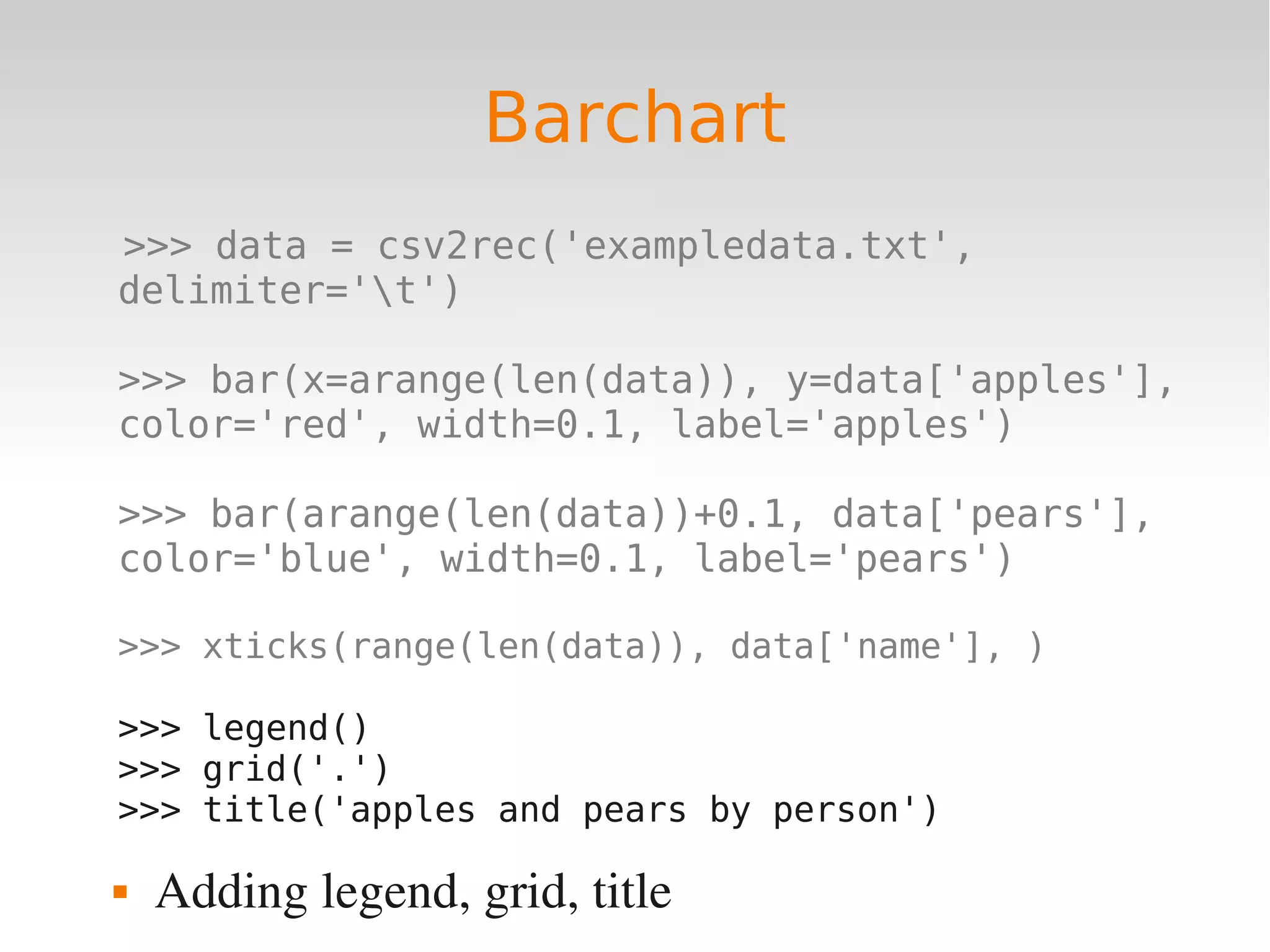 Barchart

>>> data = csv2rec('exampledata.txt', delimiter='\t')

>>> bar(x=arange(len(data)), y=data['apples'], color='red', width=0.1, label='apples')

>>> bar(arange(len(data))+0.1, data['pears'], color='blue', width=0.1, label='pears')

>>> xticks(range(len(data)), data['name'], )

>>> legend()
>>> grid('.')
>>> title('apples and pears by person')

▪ Adding legend, grid, title